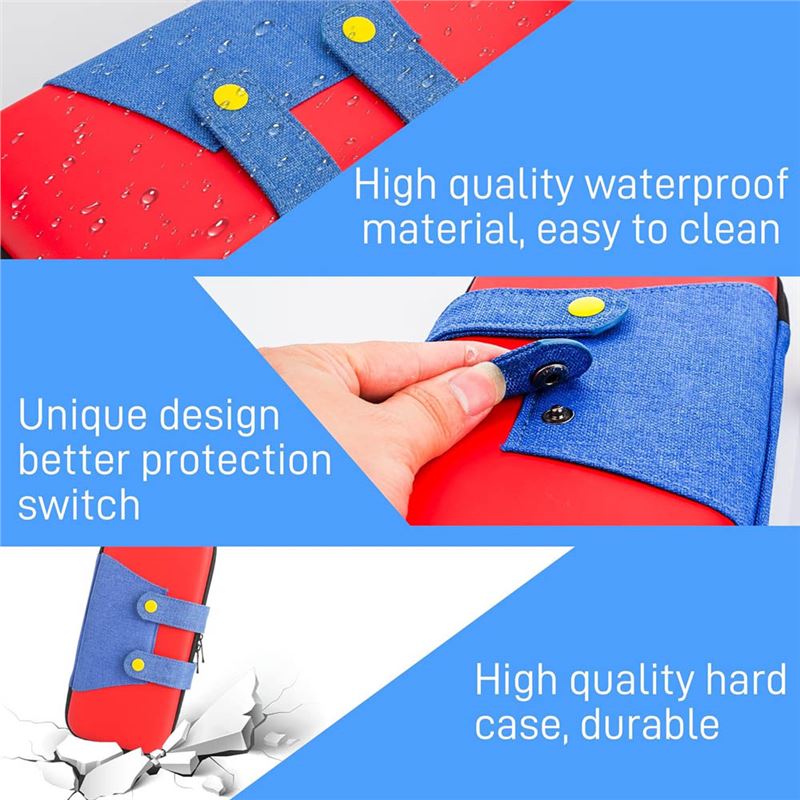 High quality waterproof material, easy to clean

Unique design better protection switch

High quality hard case, durable